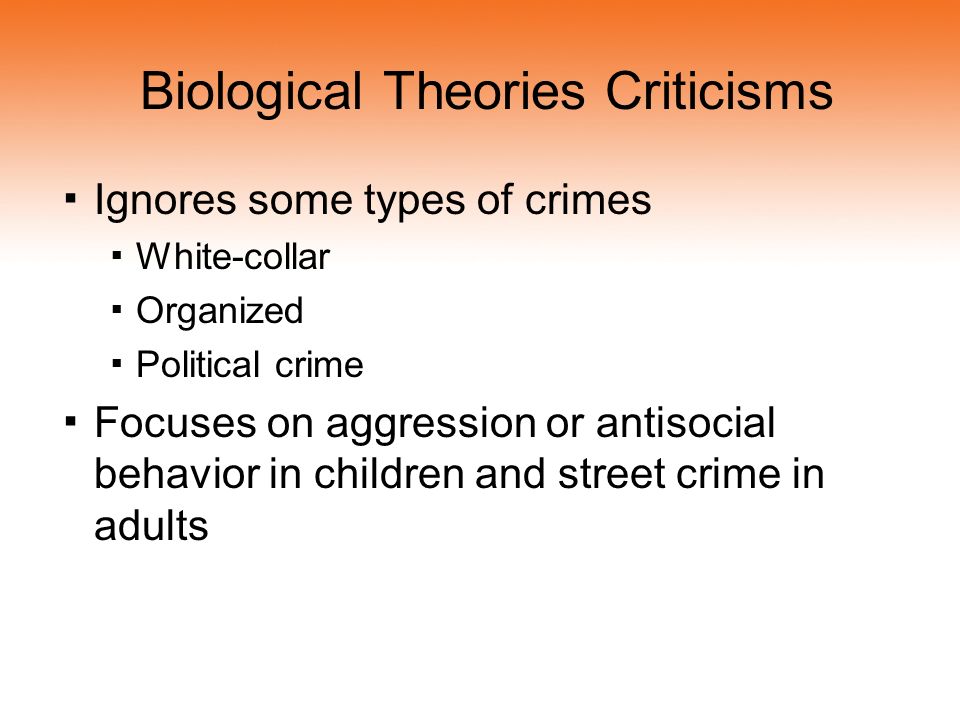 Biological Theories Criticisms

▪ Ignores some types of crimes
  ▪ White-collar
  ▪ Organized
  ▪ Political crime
▪ Focuses on aggression or antisocial behavior in children and street crime in adults